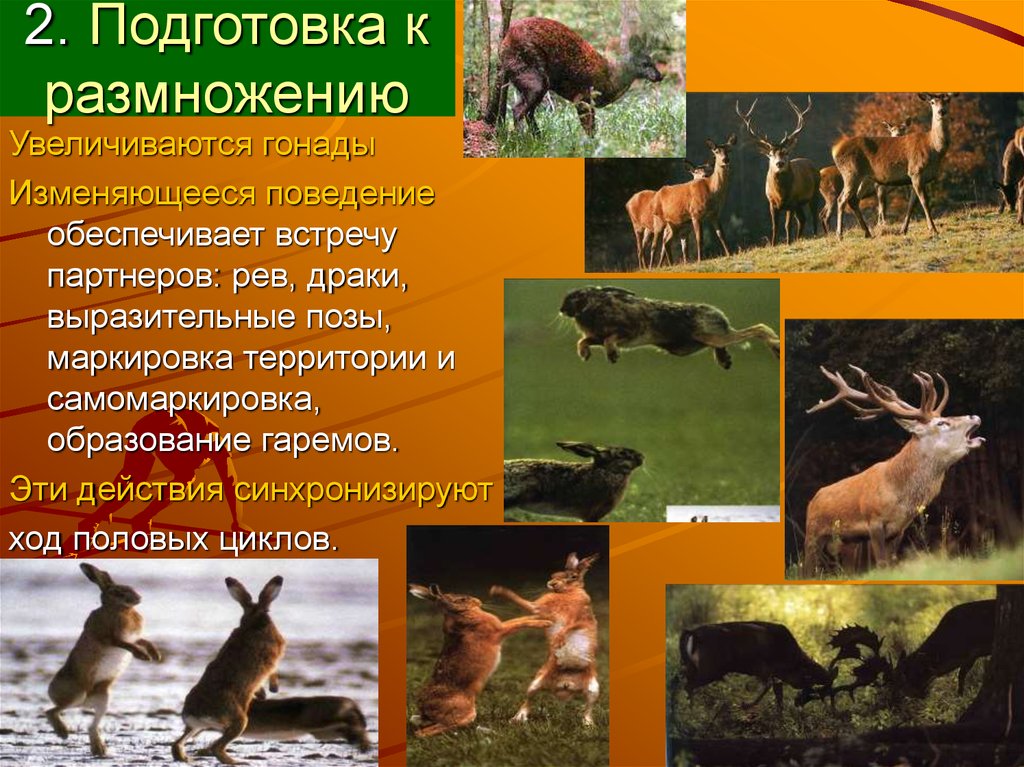 2. Подготовка к размножению

Увеличиваются гонады

Изменяющееся поведение обеспечивает встречу партнеров: рев, драки, выразительные позы, маркировка территории и самомаркировка, образование гаремов.

Эти действия синхронизируют ход половых циклов.